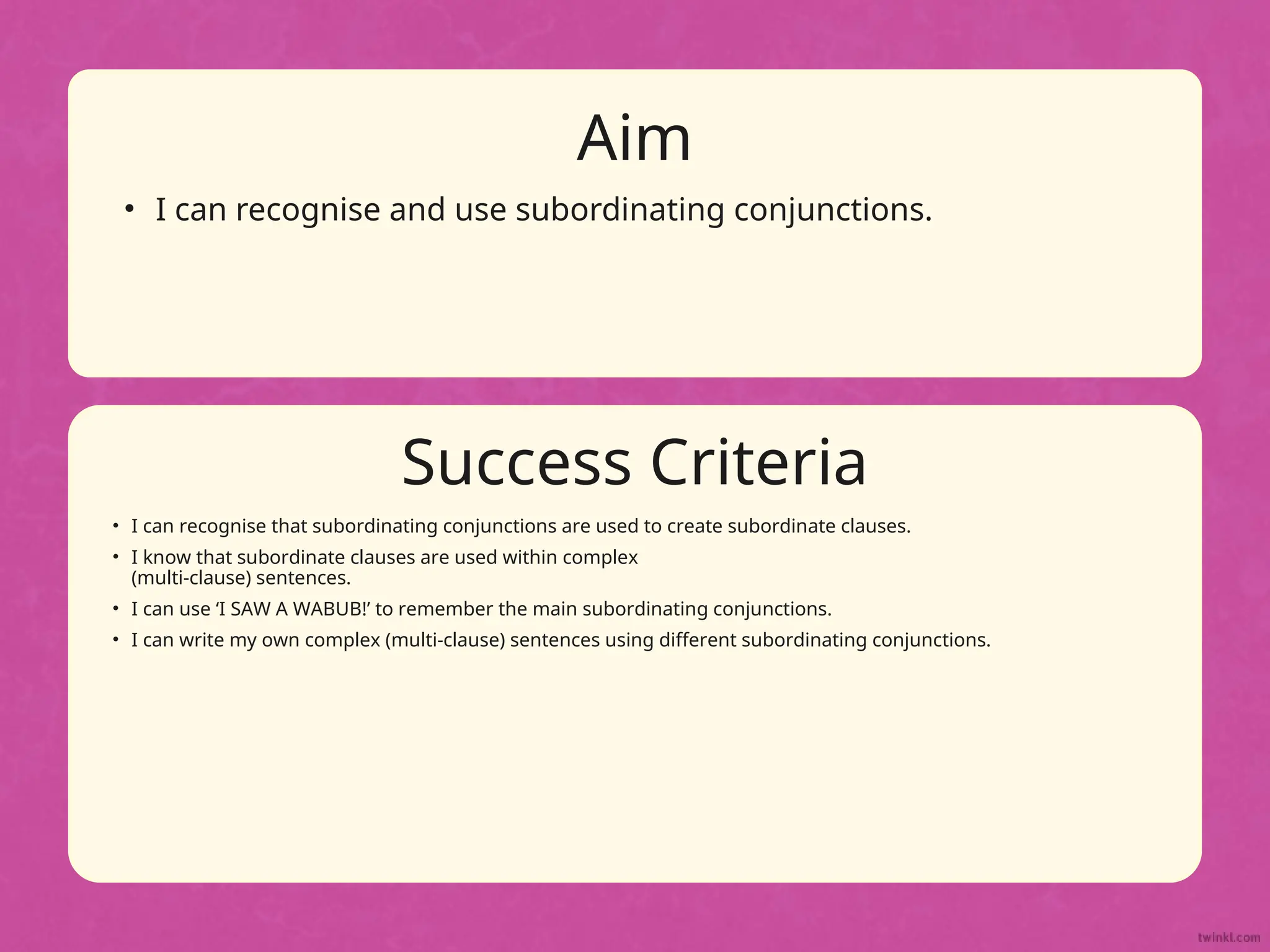 Aim

• I can recognise and use subordinating conjunctions.

Success Criteria

• I can recognise that subordinating conjunctions are used to create subordinate clauses.
• I know that subordinate clauses are used within complex (multi-clause) sentences.
• I can use ‘I SAW A WABUB!’ to remember the main subordinating conjunctions.
• I can write my own complex (multi-clause) sentences using different subordinating conjunctions.

twinkl.com